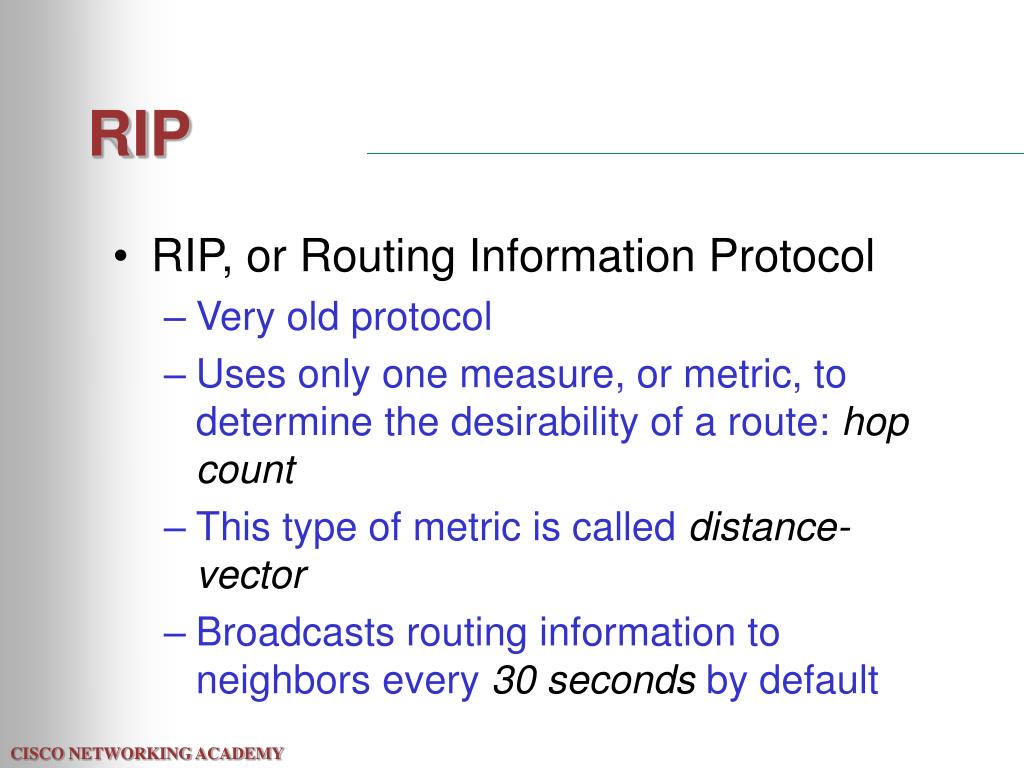 RIP

• RIP, or Routing Information Protocol
– Very old protocol
– Uses only one measure, or metric, to determine the desirability of a route: hop count
– This type of metric is called distance-vector
– Broadcasts routing information to neighbors every 30 seconds by default

CISCO NETWORKING ACADEMY